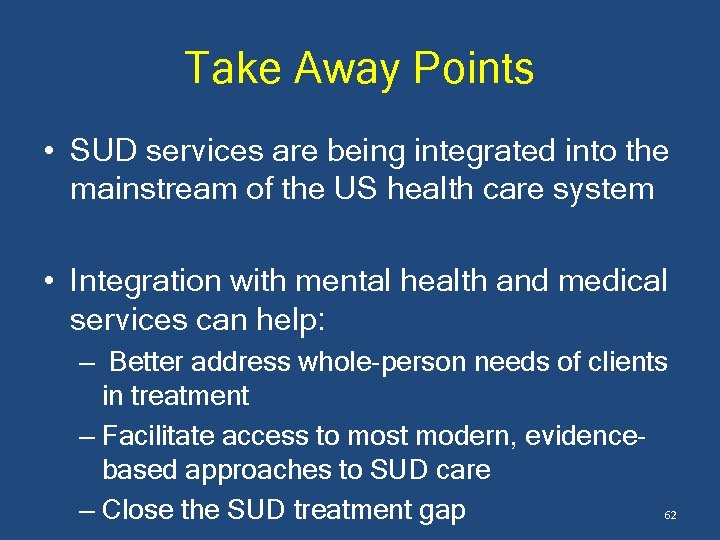 Take Away Points

• SUD services are being integrated into the mainstream of the US health care system

• Integration with mental health and medical services can help:
– Better address whole-person needs of clients in treatment
– Facilitate access to most modern, evidence-based approaches to SUD care
– Close the SUD treatment gap

62